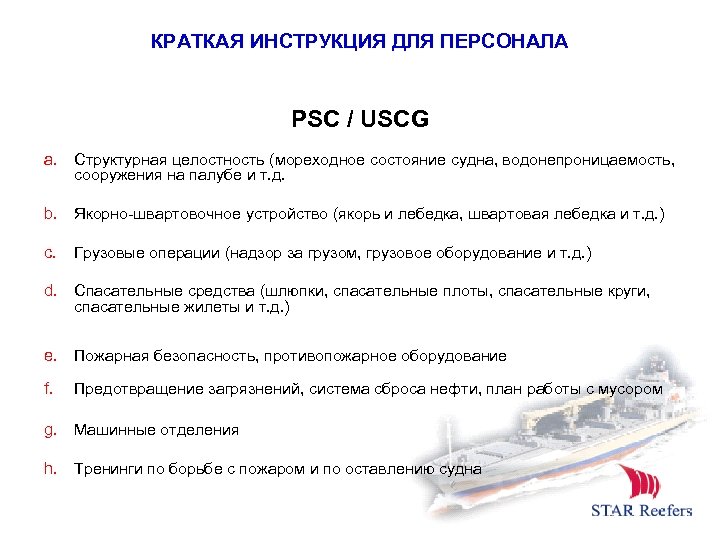 КРАТКАЯ ИНСТРУКЦИЯ ДЛЯ ПЕРСОНАЛА

PSC / USCG

a. Структурная целостность (мореходное состояние судна, водонепроницаемость, сооружения на палубе и т.д.

b. Якорно-швартовочное устройство (якорь и лебедка, швартовая лебедка и т.д.)

c. Грузовые операции (надзор за грузом, грузовое оборудование и т.д.)

d. Спасательные средства (шлюпки, спасательные плоты, спасательные круги, спасательные жилеты и т.д.)

e. Пожарная безопасность, противопожарное оборудование

f. Предотвращение загрязнений, система сброса нефти, план работы с мусором

g. Машинные отделения

h. Тренинги по борьбе с пожаром и по оставлению судна

STAR Reefers